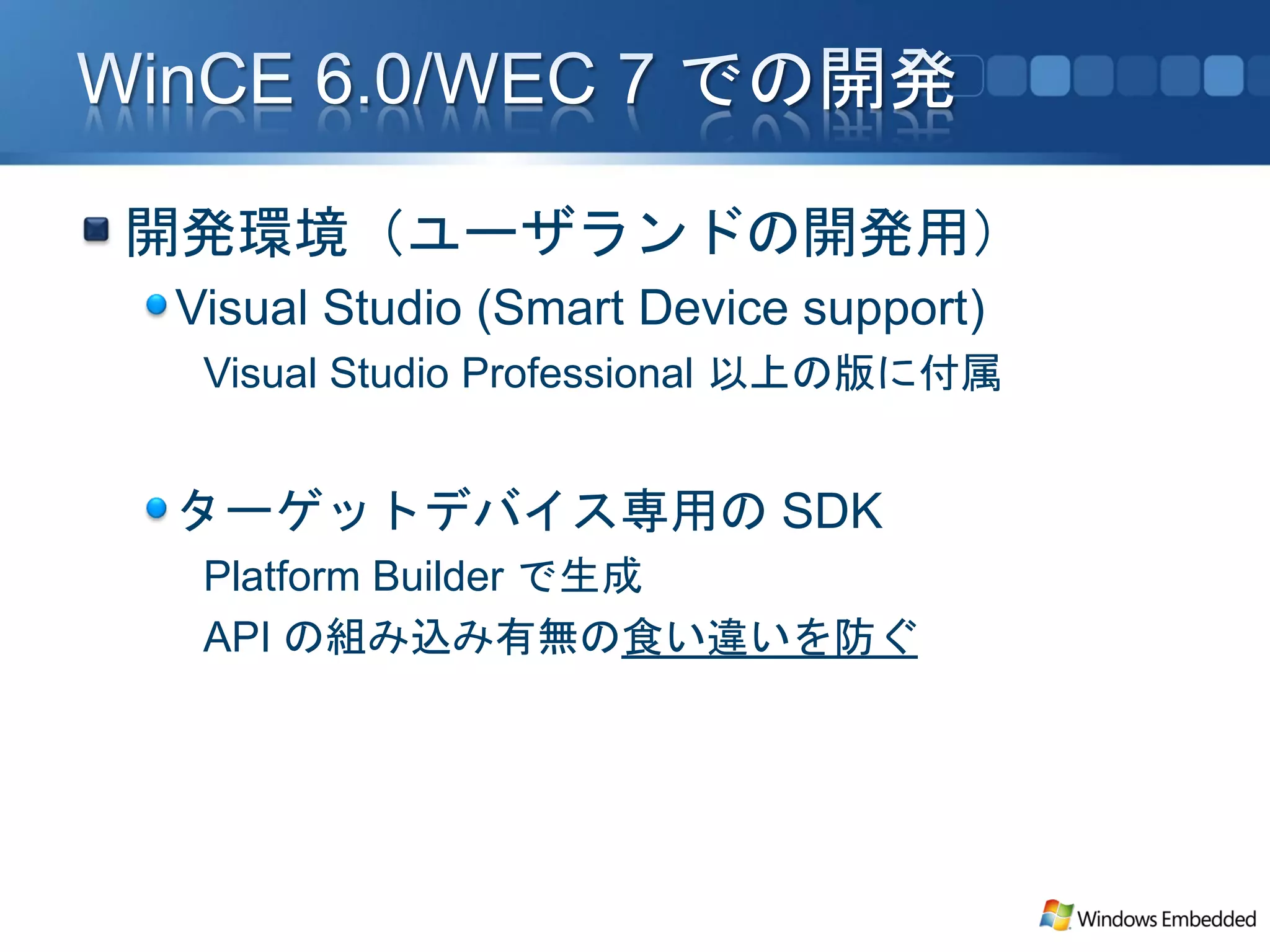 WinCE 6.0/WEC 7 での開発

開発環境（ユーザランドの開発用）

Visual Studio (Smart Device support)

Visual Studio Professional 以上の版に付属

ターゲットデバイス専用の SDK

Platform Builder で生成

API の組み込み有無の食い違いを防ぐ

Windows Embedded